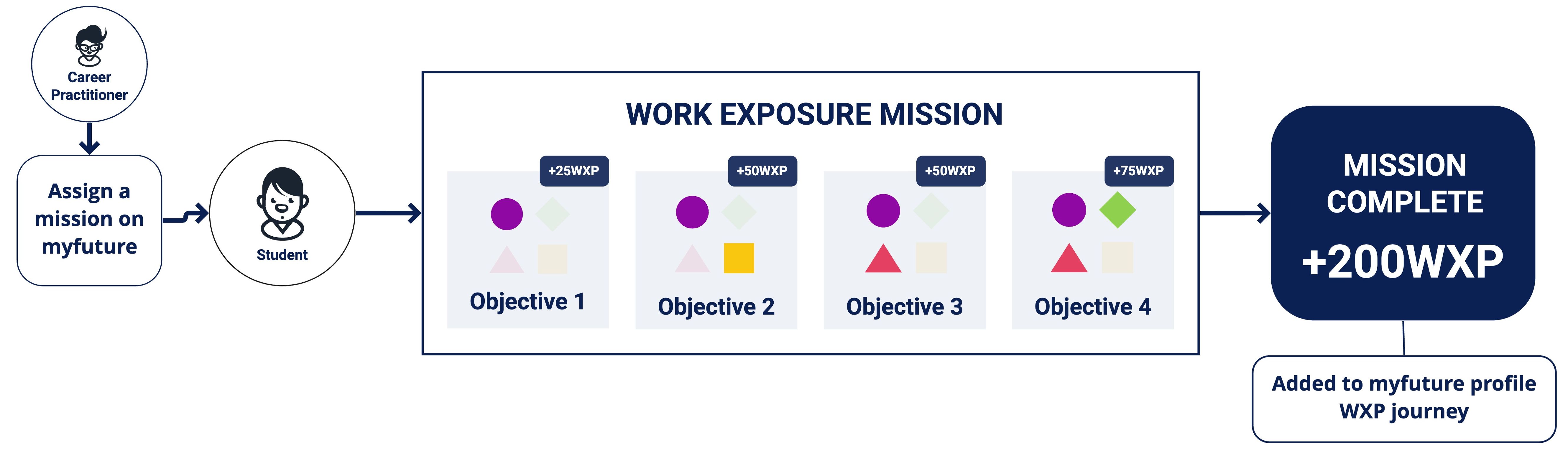 Career Practitioner

Assign a mission on myfuture

Student

WORK EXPOSURE MISSION

+25WXP
Objective 1

+50WXP
Objective 2

+50WXP
Objective 3

+75WXP
Objective 4

MISSION COMPLETE
+200WXP

Added to myfuture profile WXP journey